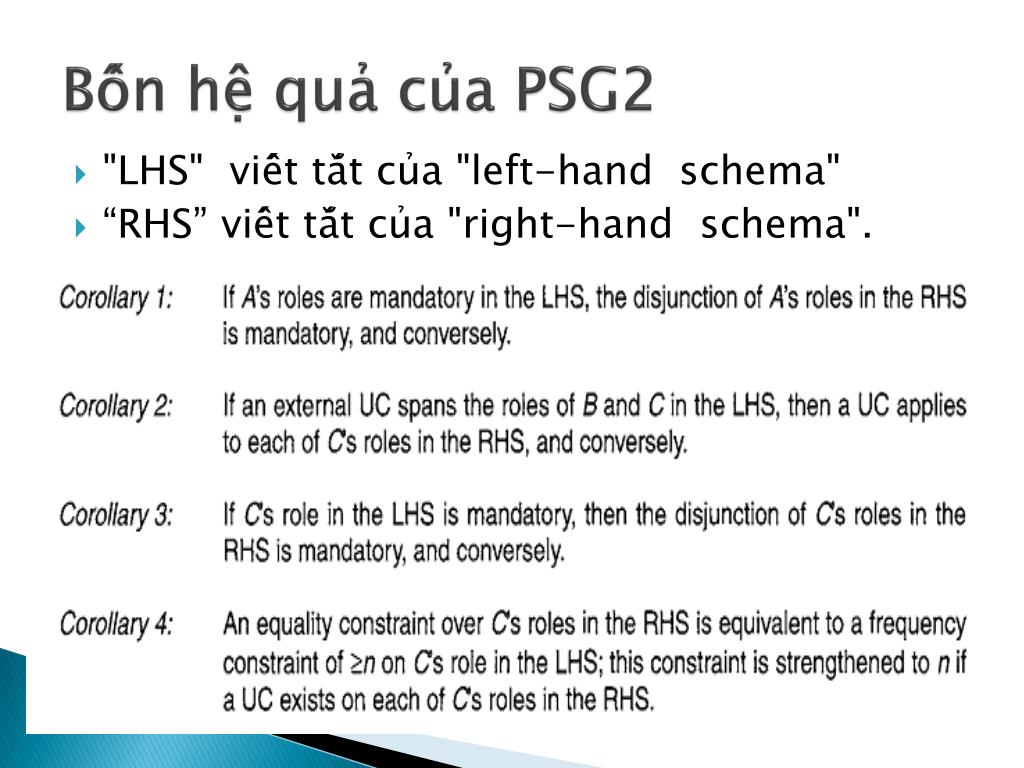 Bốn hệ quả của PSG2

"LHS" viết tắt của "left-hand schema"
“RHS” viết tắt của "right-hand schema".

Corollary 1: If A's roles are mandatory in the LHS, the disjunction of A's roles in the RHS is mandatory, and conversely.

Corollary 2: If an external UC spans the roles of B and C in the LHS, then a UC applies to each of C's roles in the RHS, and conversely.

Corollary 3: If C's role in the LHS is mandatory, then the disjunction of C's roles in the RHS is mandatory, and conversely.

Corollary 4: An equality constraint over C's roles in the RHS is equivalent to a frequency constraint of $\geq n$ on C's role in the LHS; this constraint is strengthened to n if a UC exists on each of C's roles in the RHS.